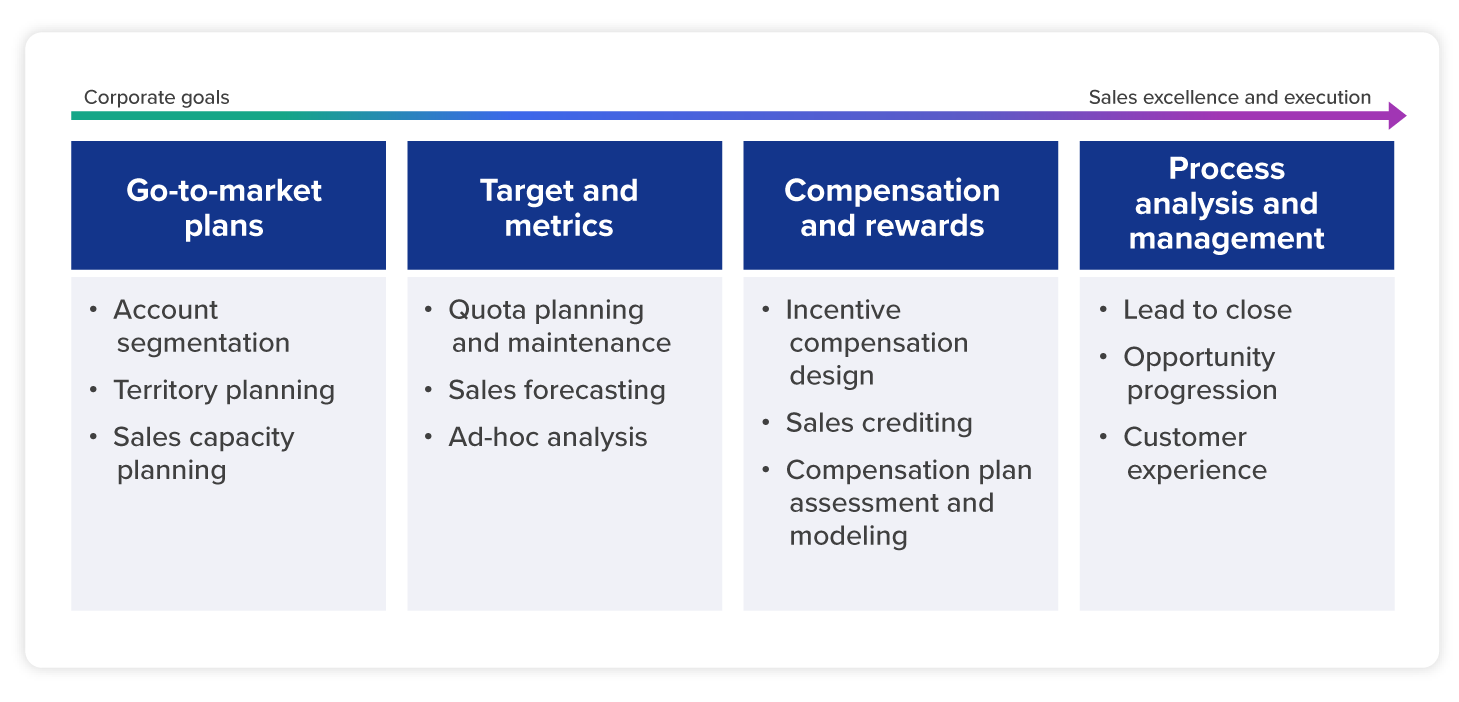 Corporate goals

Sales excellence and execution

Go-to-market plans

• Account segmentation
• Territory planning
• Sales capacity planning

Target and metrics

• Quota planning and maintenance
• Sales forecasting
• Ad-hoc analysis

Compensation and rewards

• Incentive compensation design
• Sales crediting
• Compensation plan assessment and modeling

Process analysis and management

• Lead to close
• Opportunity progression
• Customer experience